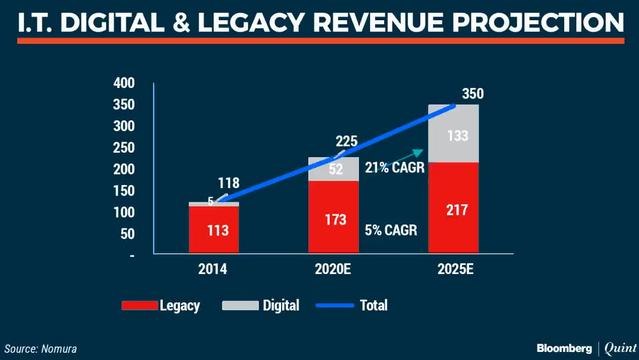 I.T. DIGITAL & LEGACY REVENUE PROJECTION

400
350
300
250
200
150
100
50
-

118
5
113

225
52
173

350
133
217

21% CAGR
5% CAGR

2014
2020E
2025E

Legacy
Digital
Total

Source: Nomura

Bloomberg | Quint